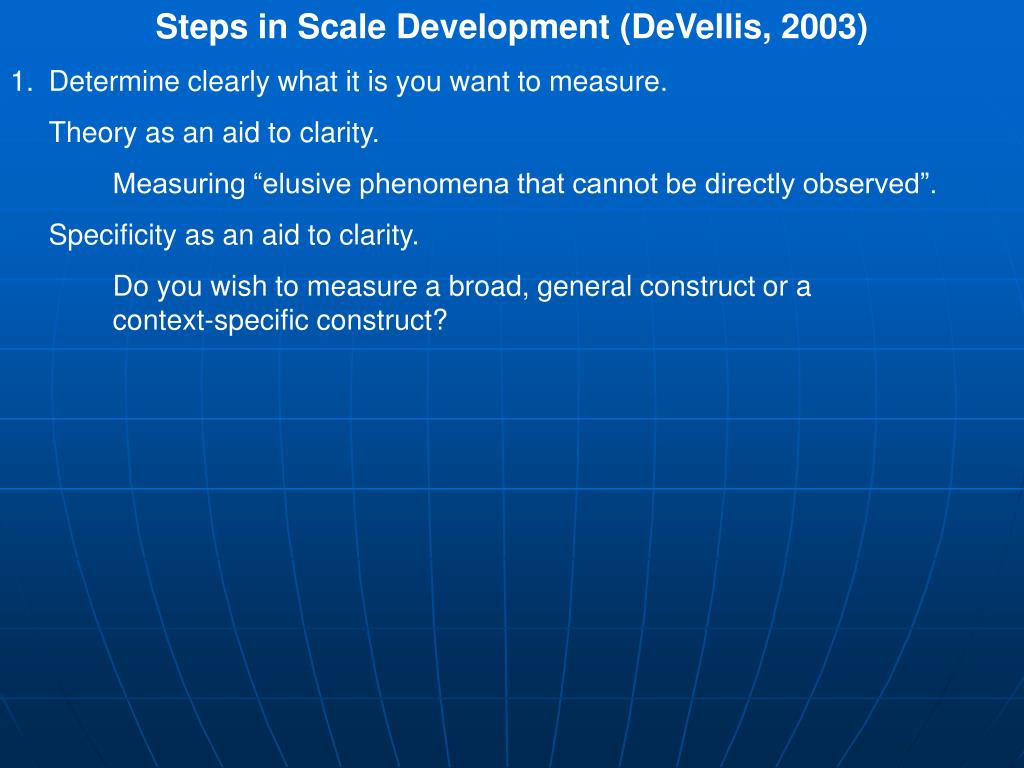 Steps in Scale Development (DeVellis, 2003)

1. Determine clearly what it is you want to measure.

Theory as an aid to clarity.

Measuring “elusive phenomena that cannot be directly observed”.

Specificity as an aid to clarity.

Do you wish to measure a broad, general construct or a context-specific construct?